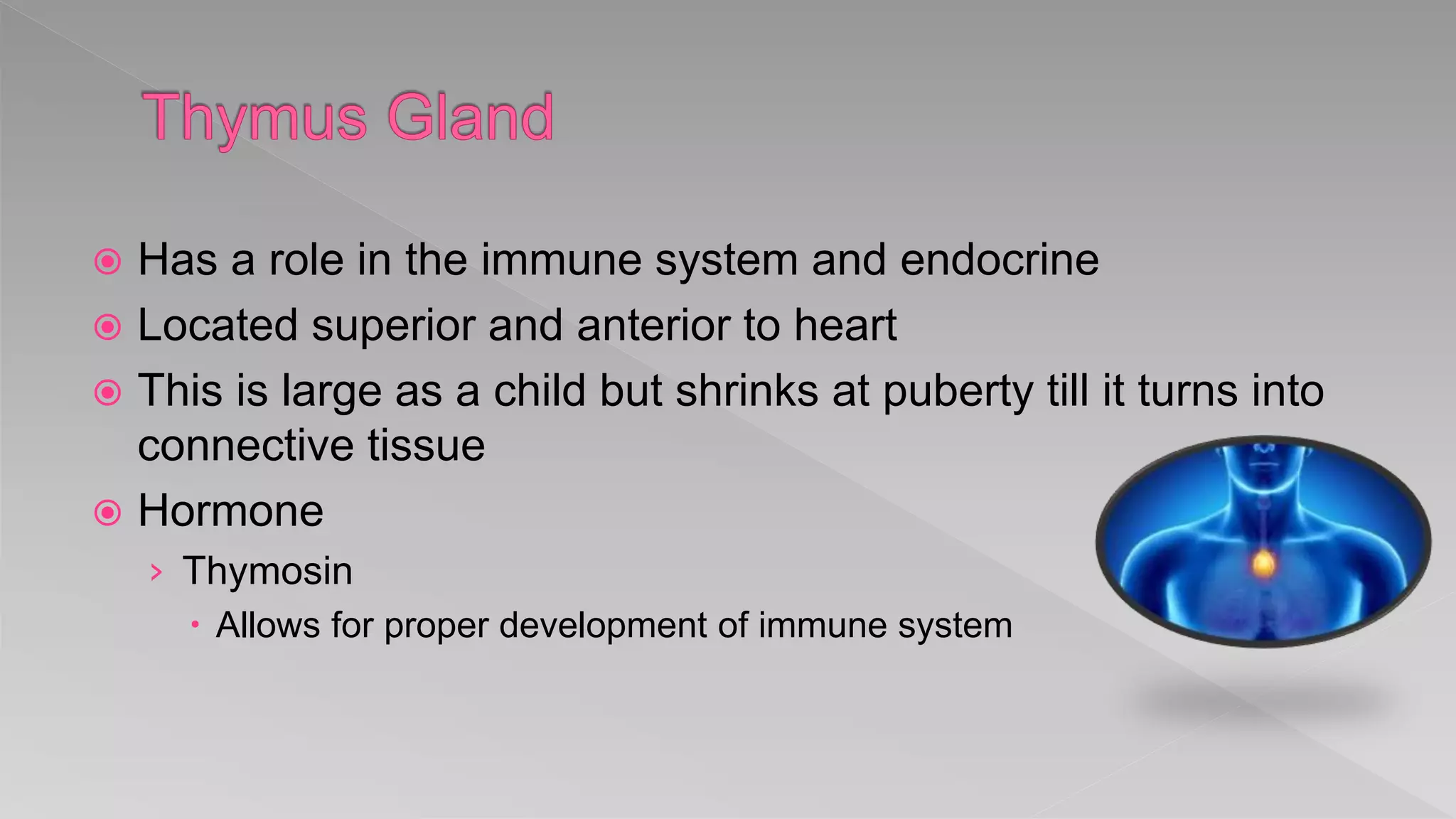 Thymus Gland

Has a role in the immune system and endocrine

Located superior and anterior to heart

This is large as a child but shrinks at puberty till it turns into connective tissue

Hormone

› Thymosin

• Allows for proper development of immune system